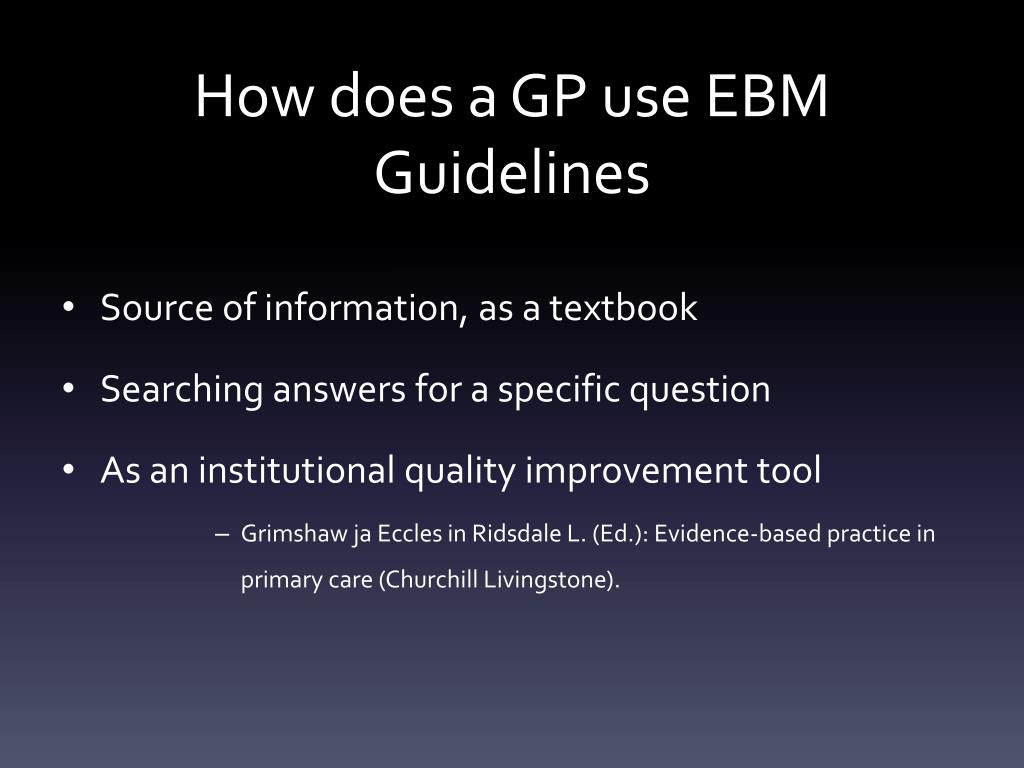 How does a GP use EBM Guidelines

• Source of information, as a textbook

• Searching answers for a specific question

• As an institutional quality improvement tool

– Grimshaw ja Eccles in Ridsdale L. (Ed.): Evidence-based practice in primary care (Churchill Livingstone).